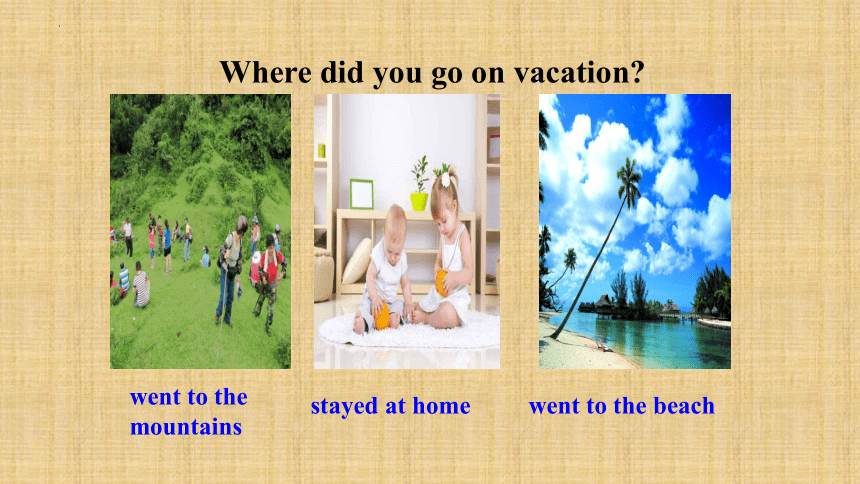 Where did you go on vacation?

went to the mountains

stayed at home

went to the beach